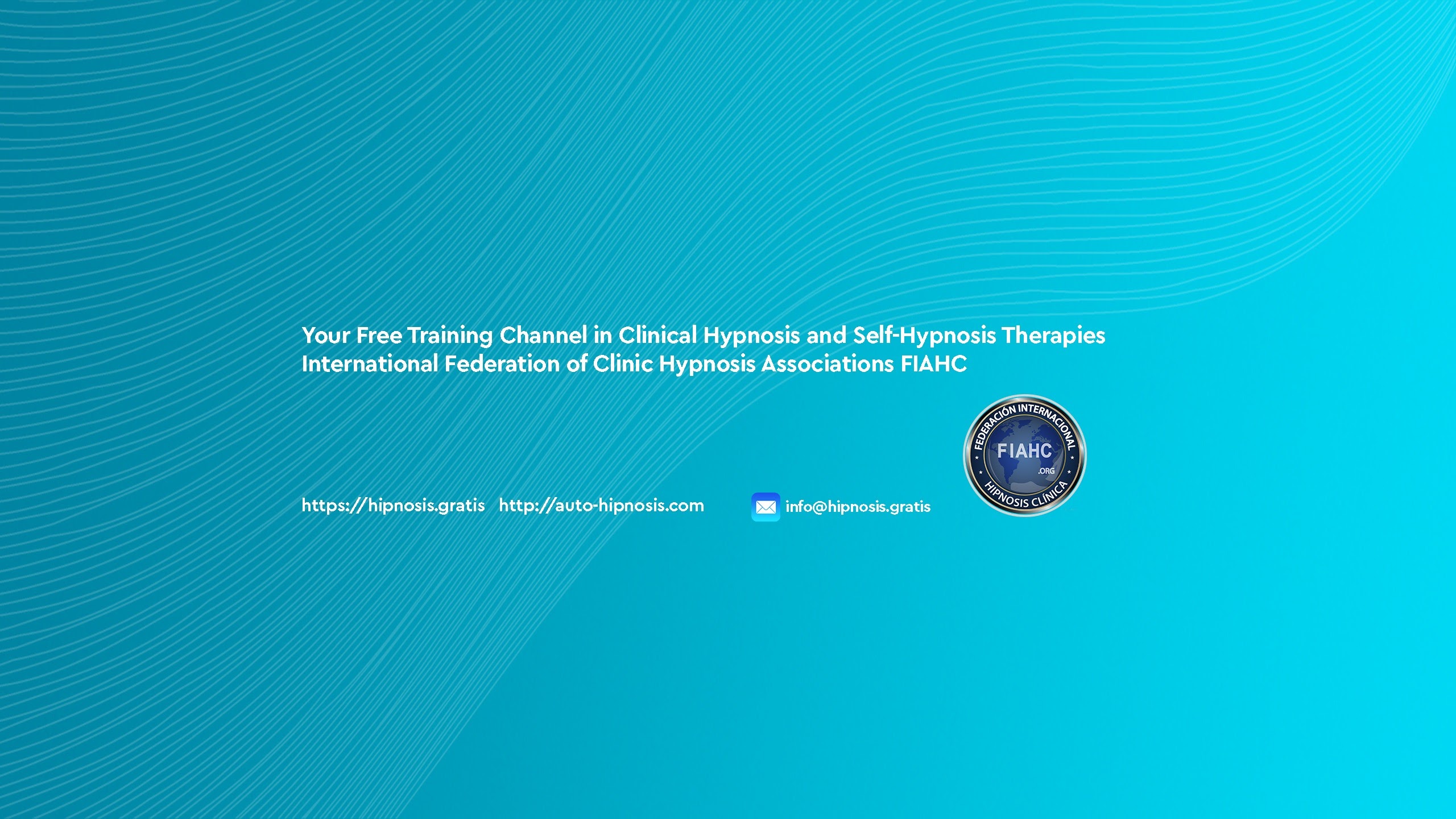 Your Free Training Channel in Clinical Hypnosis and Self-Hypnosis Therapies
International Federation of Clinic Hypnosis Associations FIAHC

https://hipnosis.gratis http://auto-hipnosis.com

info@hipnosis.gratis

FEDERACIÓN INTERNACIONAL
FIAHC
.ORG
HIPNOSIS CLÍNICA